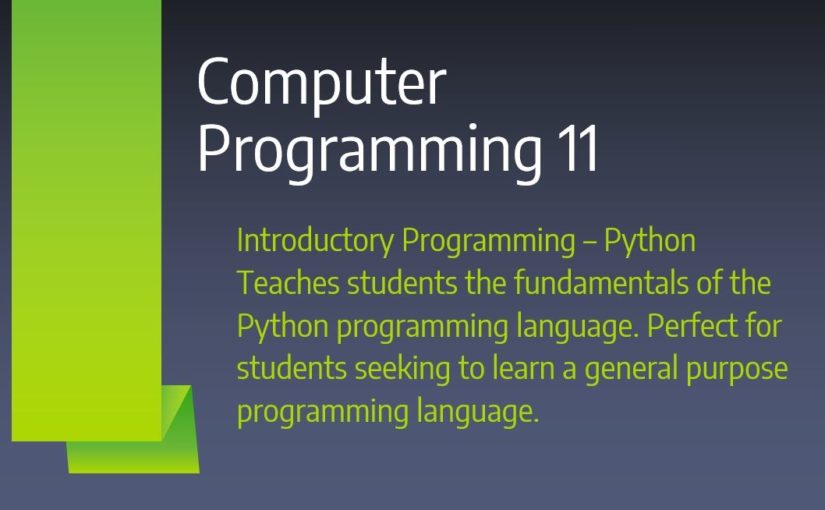 Computer Programming 11

Introductory Programming – Python
Teaches students the fundamentals of the Python programming language. Perfect for students seeking to learn a general purpose programming language.